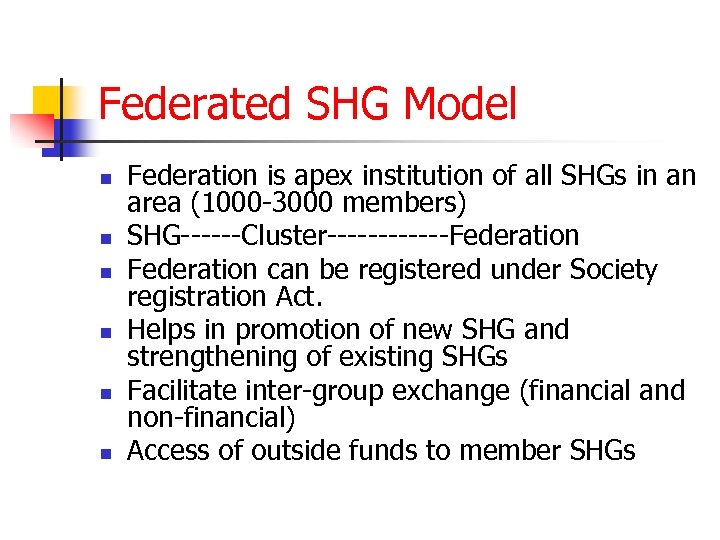 Federated SHG Model

- Federation is apex institution of all SHGs in an area (1000-3000 members)
- SHG------Cluster------------Federation
- Federation can be registered under Society registration Act.
- Helps in promotion of new SHG and strengthening of existing SHGs
- Facilitate inter-group exchange (financial and non-financial)
- Access of outside funds to member SHGs